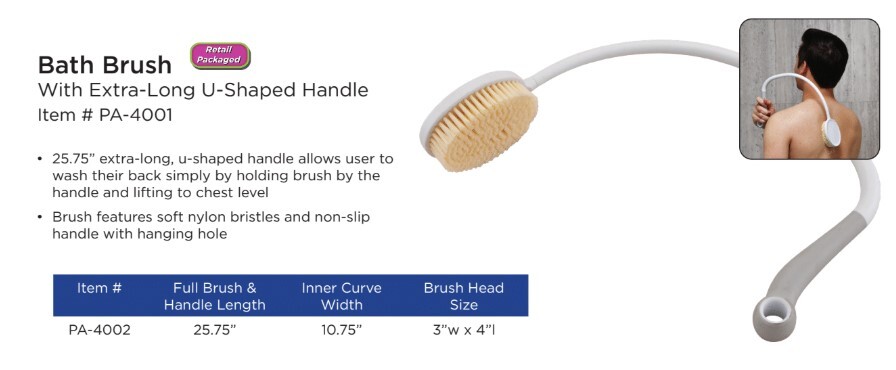 Bath Brush

Retail Packaged

With Extra-Long U-Shaped Handle
Item # PA-4001

• 25.75" extra-long, u-shaped handle allows user to wash their back simply by holding brush by the handle and lifting to chest level

• Brush features soft nylon bristles and non-slip handle with hanging hole

| Item # | Full Brush & Handle Length | Inner Curve Width | Brush Head Size |
|---|---|---|---|
| PA-4002 | 25.75" | 10.75" | 3"w x 4"l |